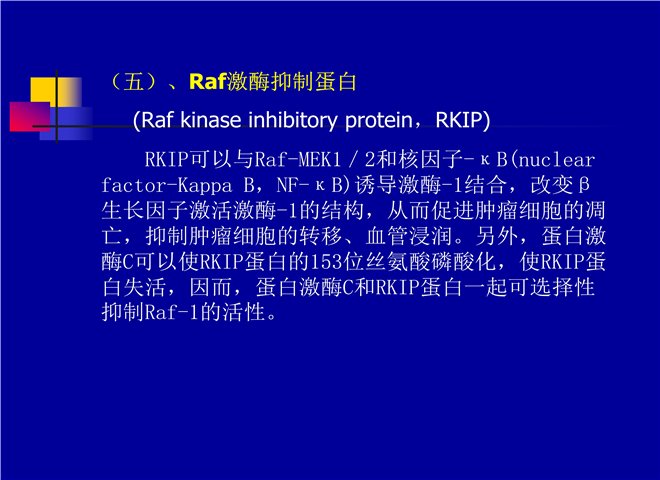 （五）、Raf激酶抑制蛋白

(Raf kinase inhibitory protein，RKIP)

RKIP可以与Raf-MEK1／2和核因子-κB(nuclear factor-Kappa B，NF-κB)诱导激酶-1结合，改变β生长因子激活激酶-1的结构，从而促进肿瘤细胞的凋亡，抑制肿瘤细胞的转移、血管浸润。另外，蛋白激酶C可以使RKIP蛋白的153位丝氨酸磷酸化，使RKIP蛋白失活，因而，蛋白激酶C和RKIP蛋白一起可选择性抑制Raf-1的活性。